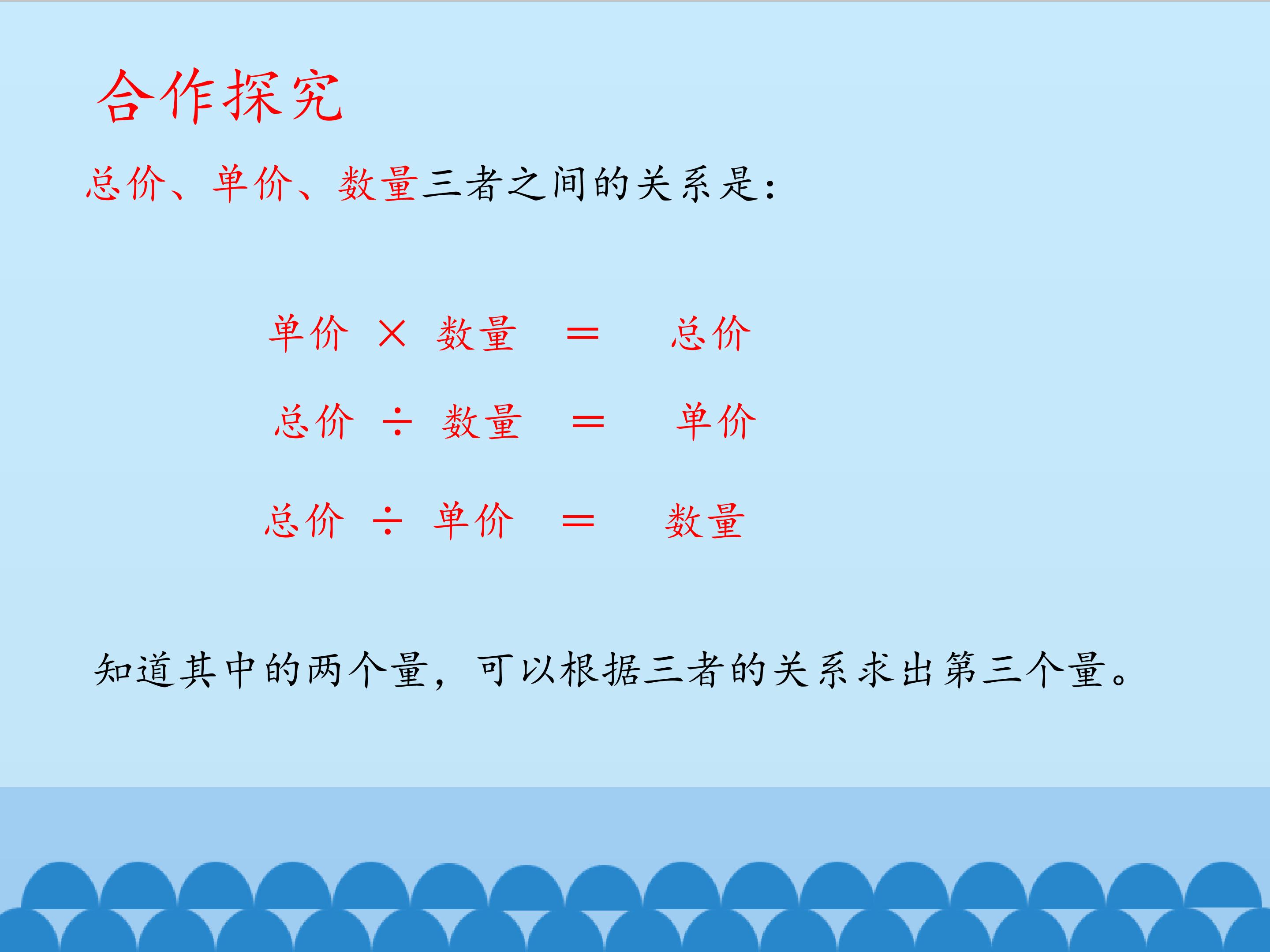 合作探究

总价、单价、数量三者之间的关系是：

单价 × 数量 ＝ 总价

总价 ÷ 数量 ＝ 单价

总价 ÷ 单价 ＝ 数量

知道其中的两个量，可以根据三者的关系求出第三个量。